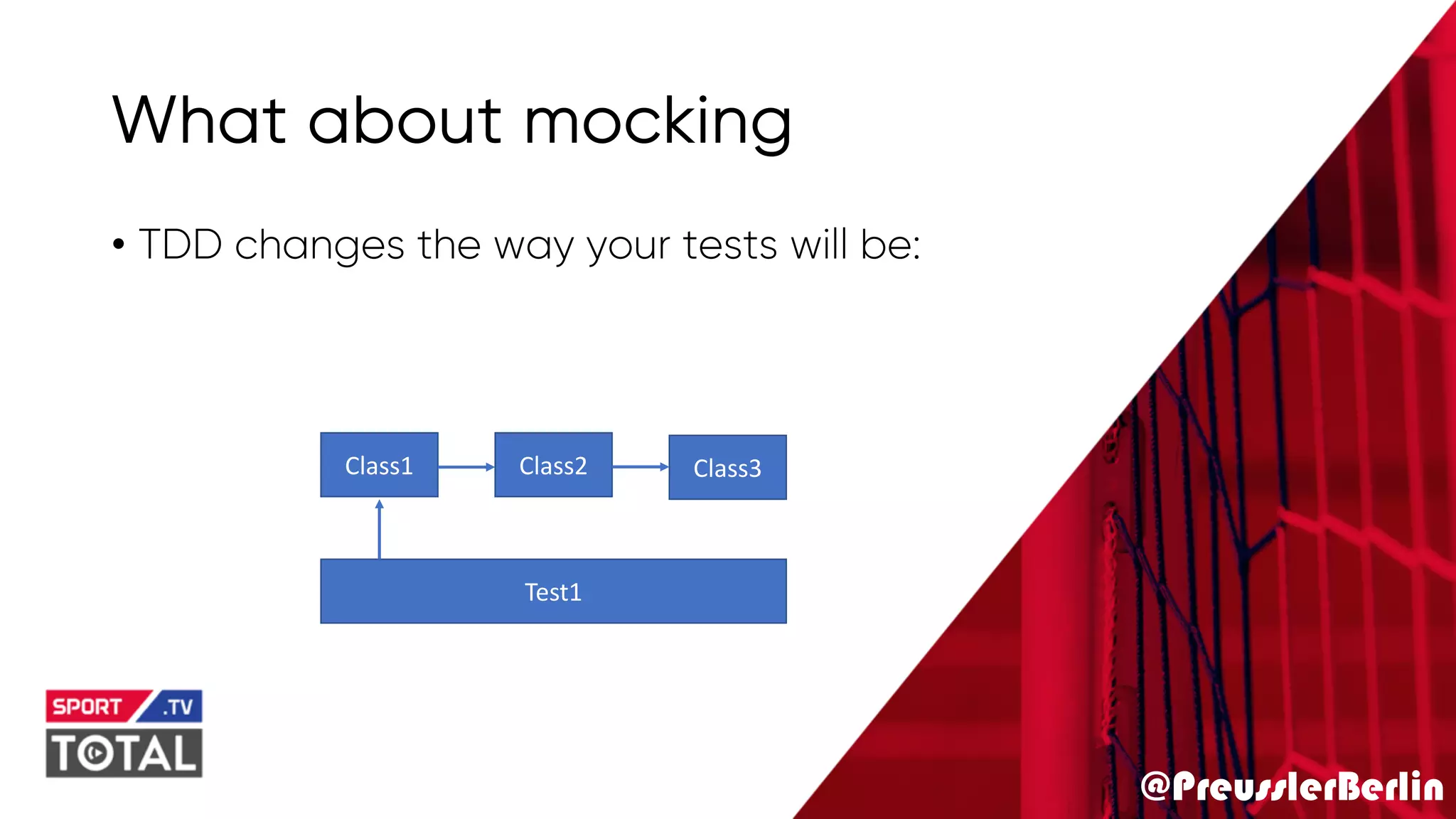 What about mocking

• TDD changes the way your tests will be:

Class1

Class2

Class3

Test1

SPORT .TV
TOTAL

@PreusslerBerlin